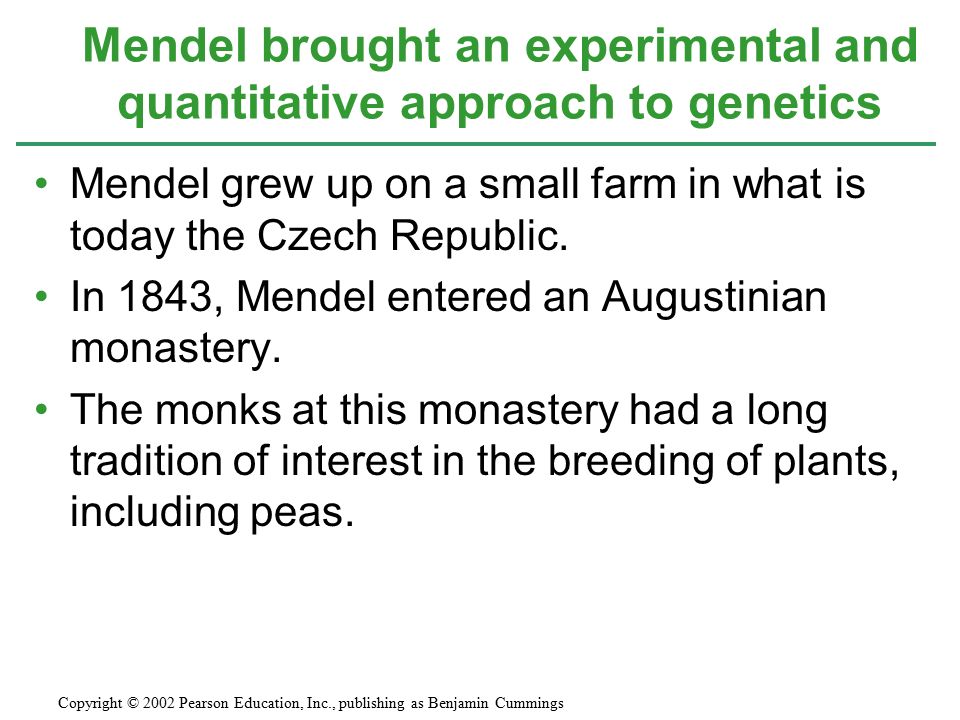 Mendel brought an experimental and quantitative approach to genetics

• Mendel grew up on a small farm in what is today the Czech Republic.
• In 1843, Mendel entered an Augustinian monastery.
• The monks at this monastery had a long tradition of interest in the breeding of plants, including peas.

Copyright © 2002 Pearson Education, Inc., publishing as Benjamin Cummings